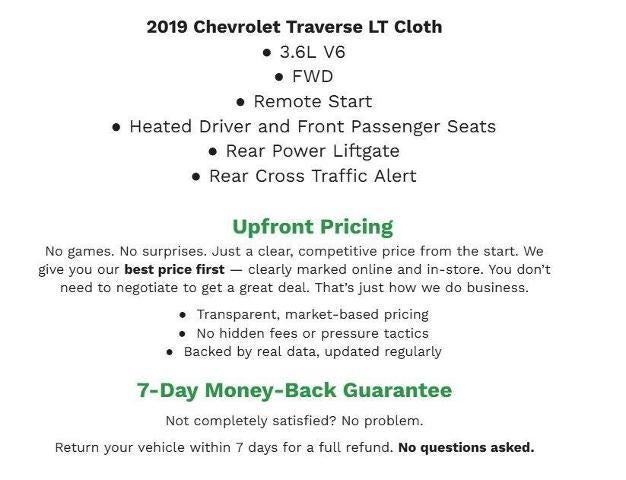 2019 Chevrolet Traverse LT Cloth

• 3.6L V6
• FWD
• Remote Start
• Heated Driver and Front Passenger Seats
• Rear Power Liftgate
• Rear Cross Traffic Alert

Upfront Pricing

No games. No surprises. Just a clear, competitive price from the start. We give you our best price first — clearly marked online and in-store. You don't need to negotiate to get a great deal. That's just how we do business.

• Transparent, market-based pricing
• No hidden fees or pressure tactics
• Backed by real data, updated regularly

7-Day Money-Back Guarantee

Not completely satisfied? No problem.

Return your vehicle within 7 days for a full refund. No questions asked.